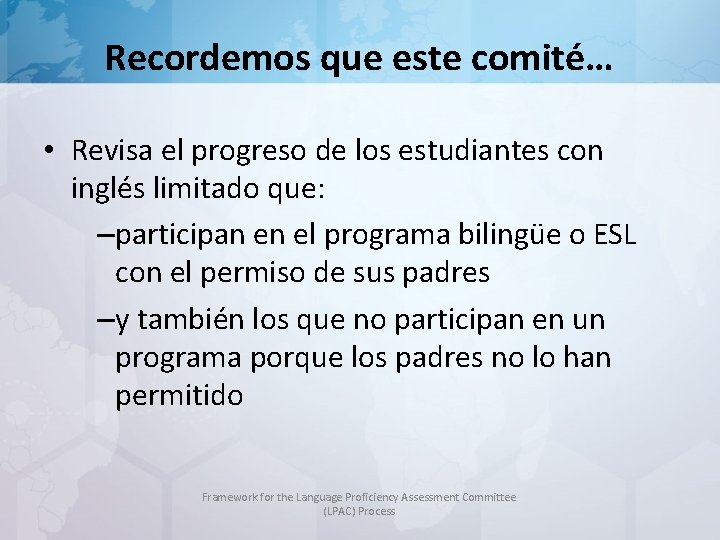 Recordemos que este comité…

• Revisa el progreso de los estudiantes con inglés limitado que:
–participan en el programa bilingüe o ESL con el permiso de sus padres
–y también los que no participan en un programa porque los padres no lo han permitido

Framework for the Language Proficiency Assessment Committee (LPAC) Process